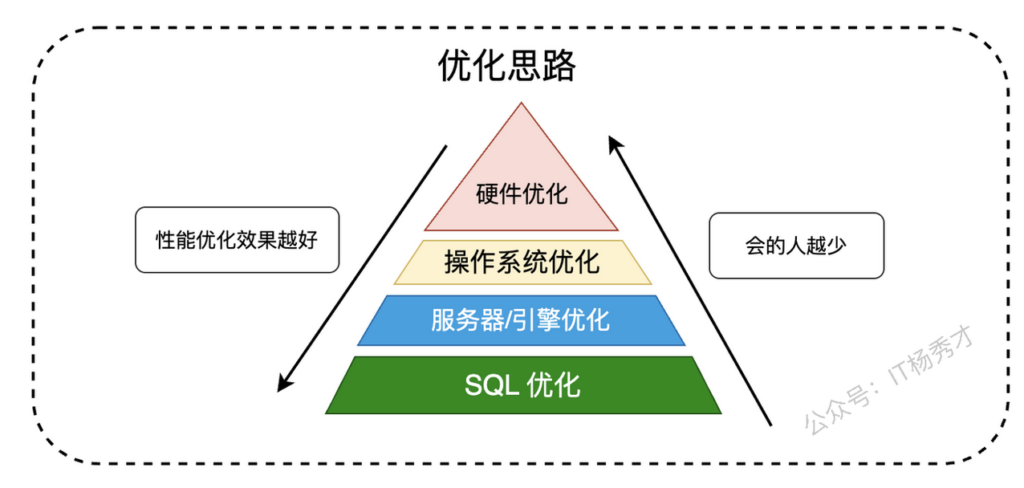 优化思路

性能优化效果越好

硬件优化

操作系统优化

服务器/引擎优化

SQL 优化

会的人越少

公众号：IT杨秀才